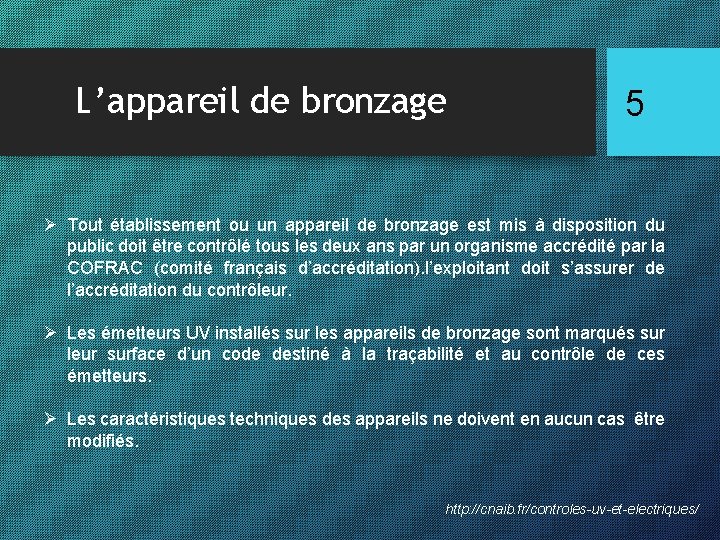 L’appareil de bronzage

5

➢ Tout établissement ou un appareil de bronzage est mis à disposition du public doit être contrôlé tous les deux ans par un organisme accrédité par la COFRAC (comité français d’accréditation).l’exploitant doit s’assurer de l’accréditation du contrôleur.

➢ Les émetteurs UV installés sur les appareils de bronzage sont marqués sur leur surface d’un code destiné à la traçabilité et au contrôle de ces émetteurs.

➢ Les caractéristiques techniques des appareils ne doivent en aucun cas être modifiés.

http://cnaib.fr/controles-uv-et-electriques/